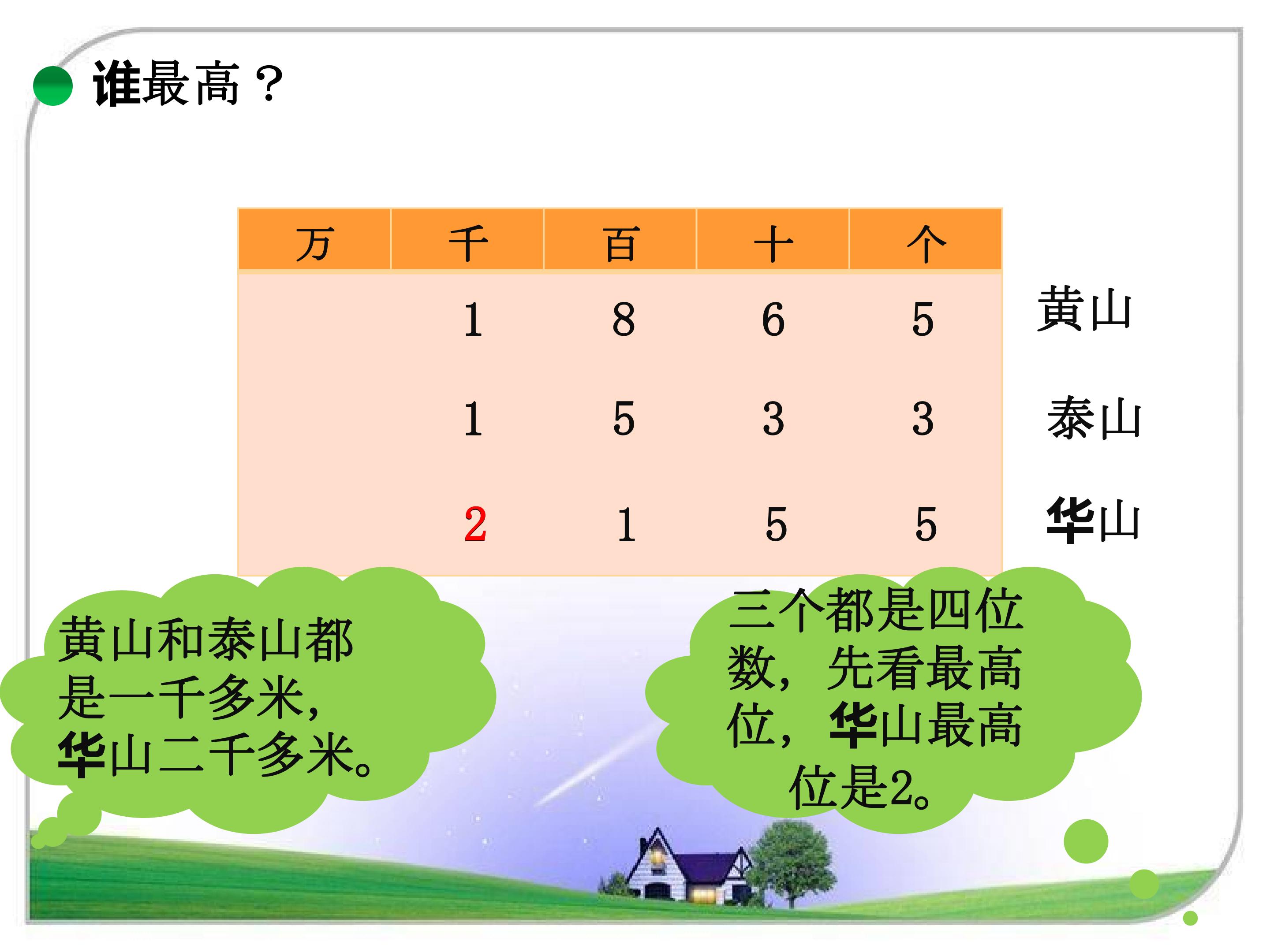 谁最高？

| 万 | 千 | 百 | 十 | 个 |  |
|---|---|---|---|---|---|
|  | 1 | 8 | 6 | 5 | 黄山 |
|  | 1 | 5 | 3 | 3 | 泰山 |
|  | 2 | 1 | 5 | 5 | 华山 |

黄山和泰山都是一千多米，华山二千多米。

三个都是四位数，先看最高位，华山最高位是2。